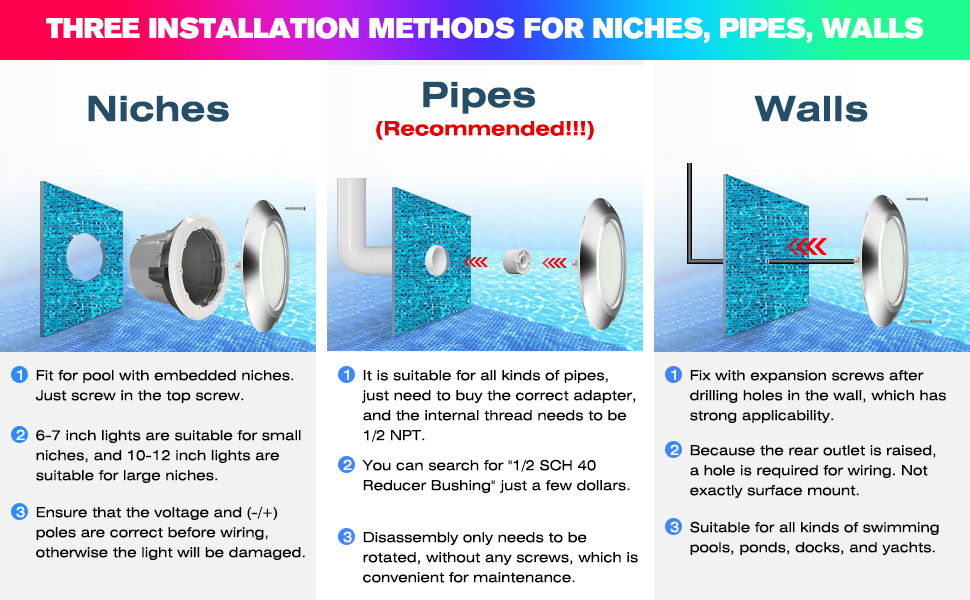 THREE INSTALLATION METHODS FOR NICHES, PIPES, WALLS

Niches

1 Fit for pool with embedded niches. Just screw in the top screw.

2 6-7 inch lights are suitable for small niches, and 10-12 inch lights are suitable for large niches.

3 Ensure that the voltage and (-/+) poles are correct before wiring, otherwise the light will be damaged.

Pipes
(Recommended!!!)

1 It is suitable for all kinds of pipes, just need to buy the correct adapter, and the internal thread needs to be 1/2 NPT.

2 You can search for "1/2 SCH 40 Reducer Bushing" just a few dollars.

3 Disassembly only needs to be rotated, without any screws, which is convenient for maintenance.

Walls

1 Fix with expansion screws after drilling holes in the wall, which has strong applicability.

2 Because the rear outlet is raised, a hole is required for wiring. Not exactly surface mount.

3 Suitable for all kinds of swimming pools, ponds, docks, and yachts.